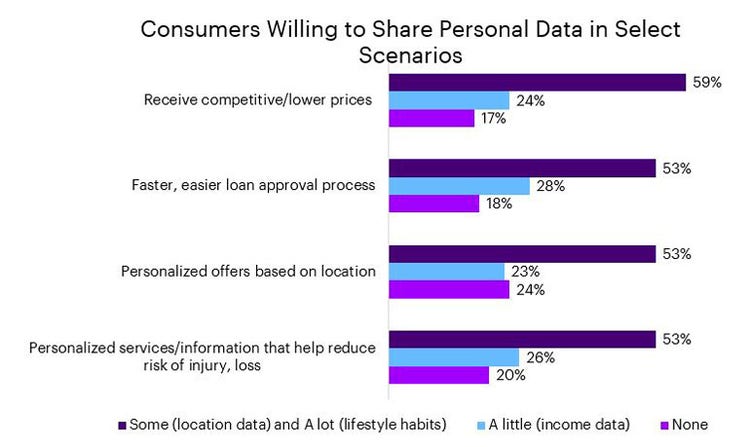 Consumers Willing to Share Personal Data in Select Scenarios

Receive competitive/lower prices
59%
24%
17%

Faster, easier loan approval process
53%
28%
18%

Personalized offers based on location
53%
23%
24%

Personalized services/information that help reduce risk of injury, loss
53%
26%
20%

Some (location data) and A lot (lifestyle habits)
A little (income data)
None